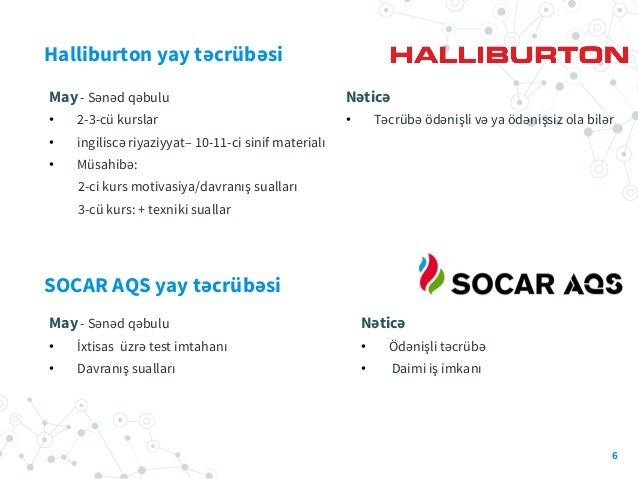 Halliburton yay təcrübəsi

HALLIBURTON

May - Sənəd qəbulu
• 2-3-cü kurslar
• ingiliscə riyaziyyat– 10-11-ci sinif materialı
• Müsahibə:
2-ci kurs motivasiya/davranış sualları
3-cü kurs: + texniki suallar

Nəticə
• Təcrübə ödənişli və ya ödənişsiz ola bilər

SOCAR AQS yay təcrübəsi

SOCAR AQS

May - Sənəd qəbulu
• İxtisas üzrə test imtahanı
• Davranış sualları

Nəticə
• Ödənişli təcrübə
• Daimi iş imkanı

6